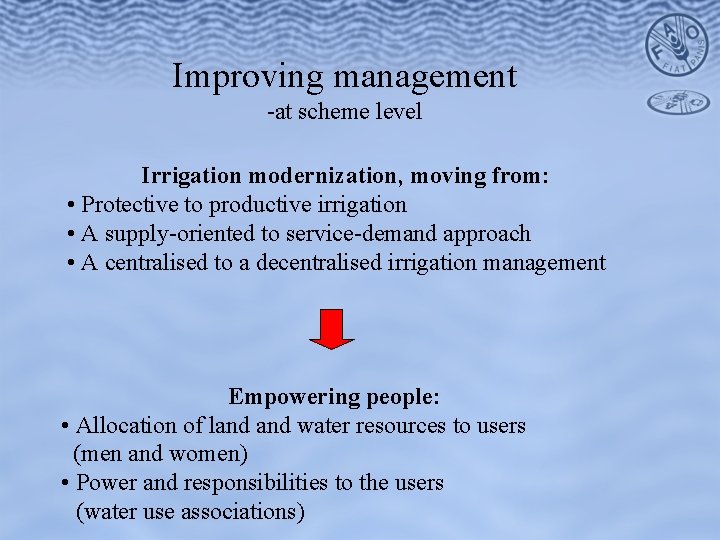 FAO FIAT PANIS

Improving management
-at scheme level

Irrigation modernization, moving from:
• Protective to productive irrigation
• A supply-oriented to service-demand approach
• A centralised to a decentralised irrigation management

Empowering people:
• Allocation of land and water resources to users (men and women)
• Power and responsibilities to the users (water use associations)